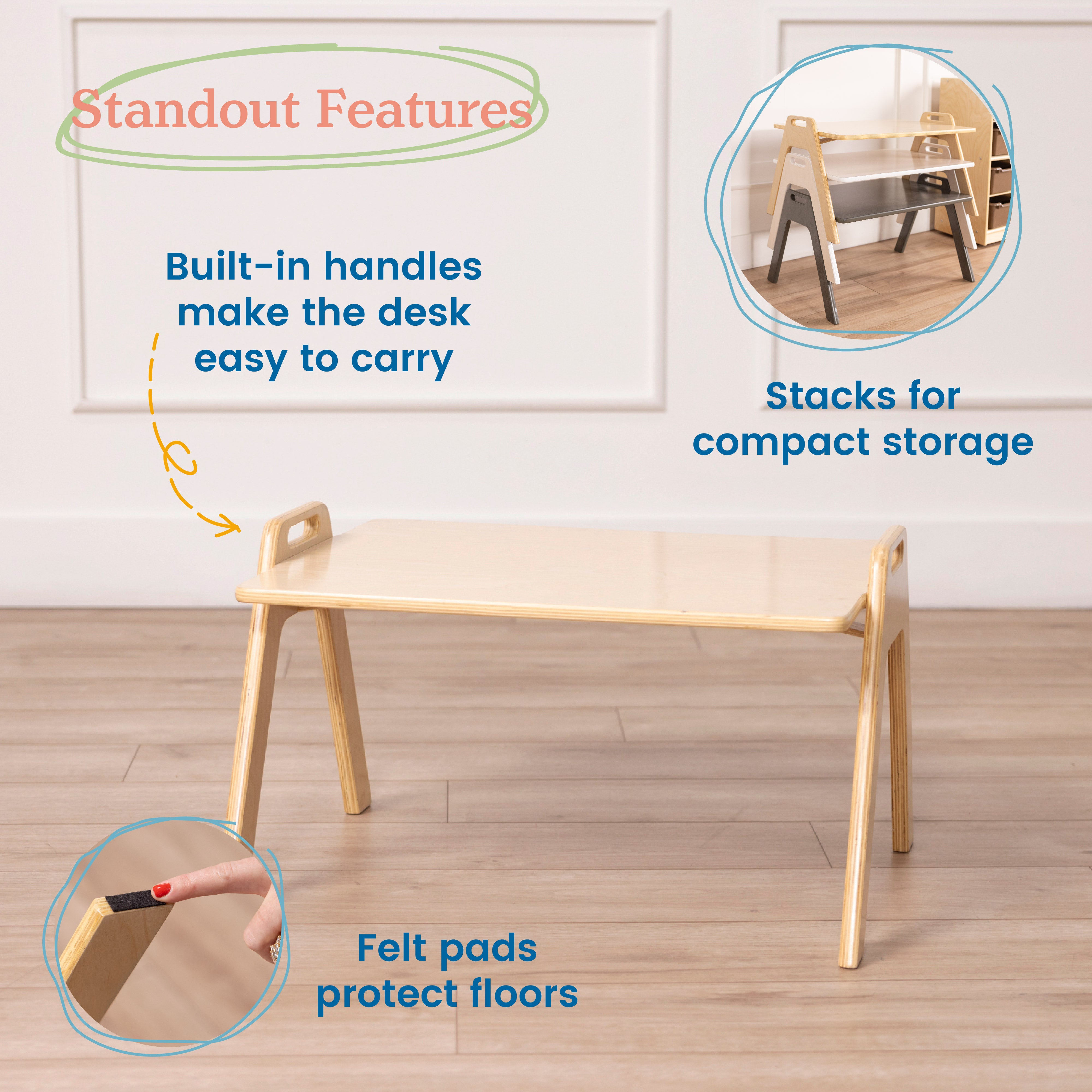 Standout Features

Built-in handles make the desk easy to carry

Stacks for compact storage

Felt pads protect floors